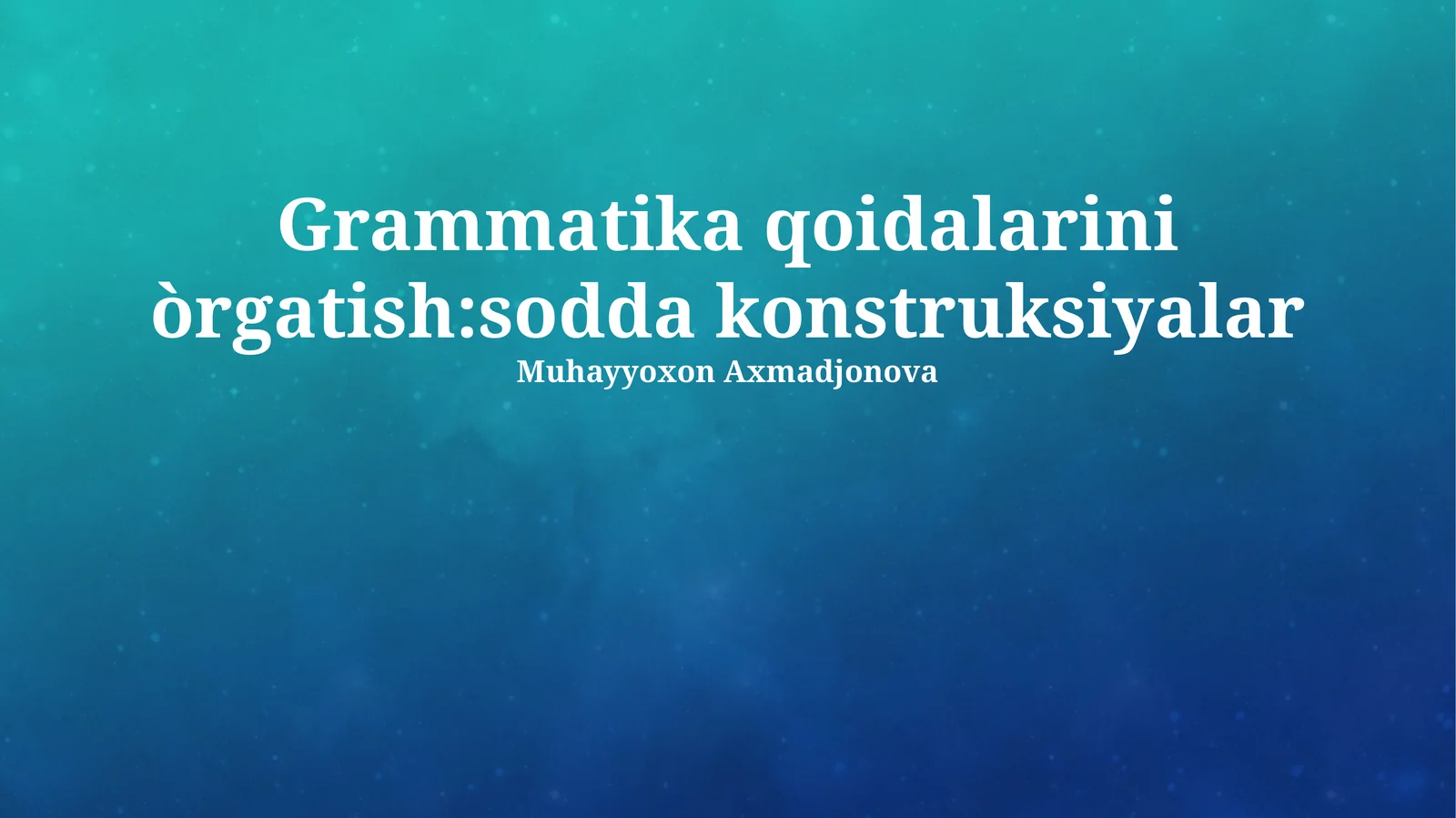 Grammatika qoidalarini òrgatish:sodda konstruksiyalar
Muhayyoxon Axmadjonova